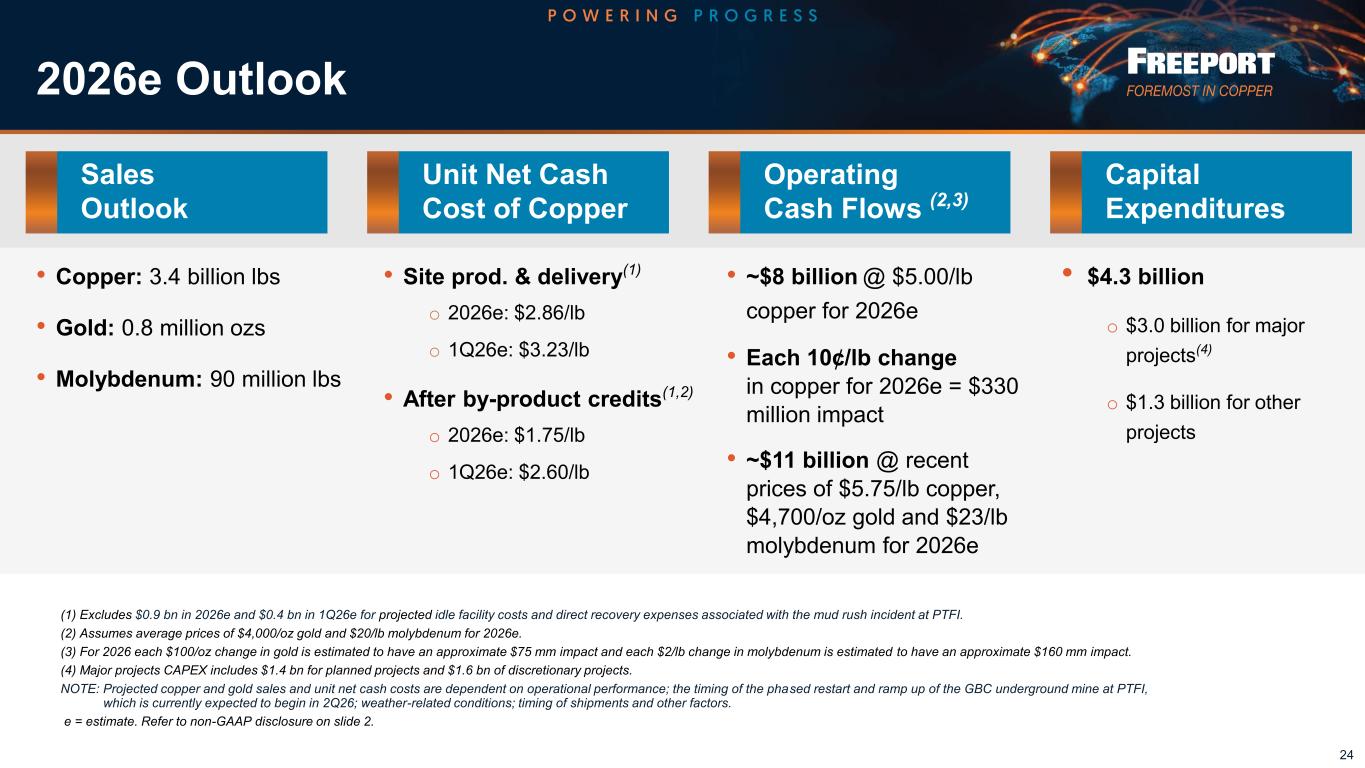 POWERING PROGRESS

2026e Outlook

FREEPORT
FOREMOST IN COPPER

Sales Outlook

• Copper: 3.4 billion lbs
• Gold: 0.8 million ozs
• Molybdenum: 90 million lbs

Unit Net Cash Cost of Copper

• Site prod. & delivery$^{(1)}$
o 2026e: \$2.86/lb
o 1Q26e: \$3.23/lb
• After by-product credits$^{(1,2)}$
o 2026e: \$1.75/lb
o 1Q26e: \$2.60/lb

Operating Cash Flows $^{(2,3)}$

• ~\$8 billion @ \$5.00/lb copper for 2026e
• Each 10¢/lb change in copper for 2026e = \$330 million impact
• ~\$11 billion @ recent prices of \$5.75/lb copper, \$4,700/oz gold and \$23/lb molybdenum for 2026e

Capital Expenditures

• \$4.3 billion
o \$3.0 billion for major projects$^{(4)}$
o \$1.3 billion for other projects

(1) Excludes \$0.9 bn in 2026e and \$0.4 bn in 1Q26e for projected idle facility costs and direct recovery expenses associated with the mud rush incident at PTFI.
(2) Assumes average prices of \$4,000/oz gold and \$20/lb molybdenum for 2026e.
(3) For 2026 each \$100/oz change in gold is estimated to have an approximate \$75 mm impact and each \$2/lb change in molybdenum is estimated to have an approximate \$160 mm impact.
(4) Major projects CAPEX includes \$1.4 bn for planned projects and \$1.6 bn of discretionary projects.
NOTE: Projected copper and gold sales and unit net cash costs are dependent on operational performance; the timing of the phased restart and ramp up of the GBC underground mine at PTFI, which is currently expected to begin in 2Q26; weather-related conditions; timing of shipments and other factors.
e = estimate. Refer to non-GAAP disclosure on slide 2.

24